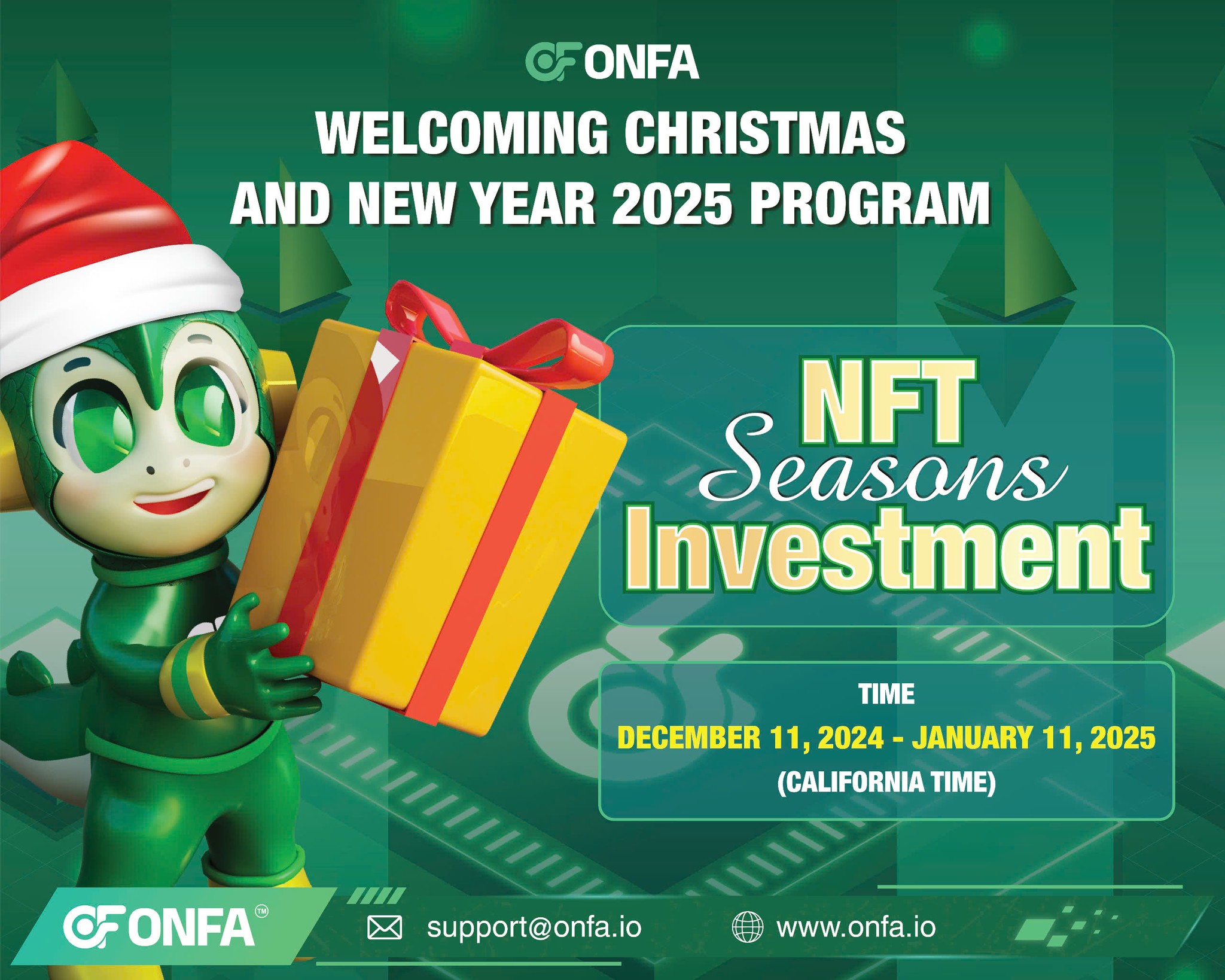 ONFA

WELCOMING CHRISTMAS AND NEW YEAR 2025 PROGRAM

NFT
Seasons
Investment

TIME
DECEMBER 11, 2024 - JANUARY 11, 2025
(CALIFORNIA TIME)

ONFA™

support@onfa.io

www.onfa.io